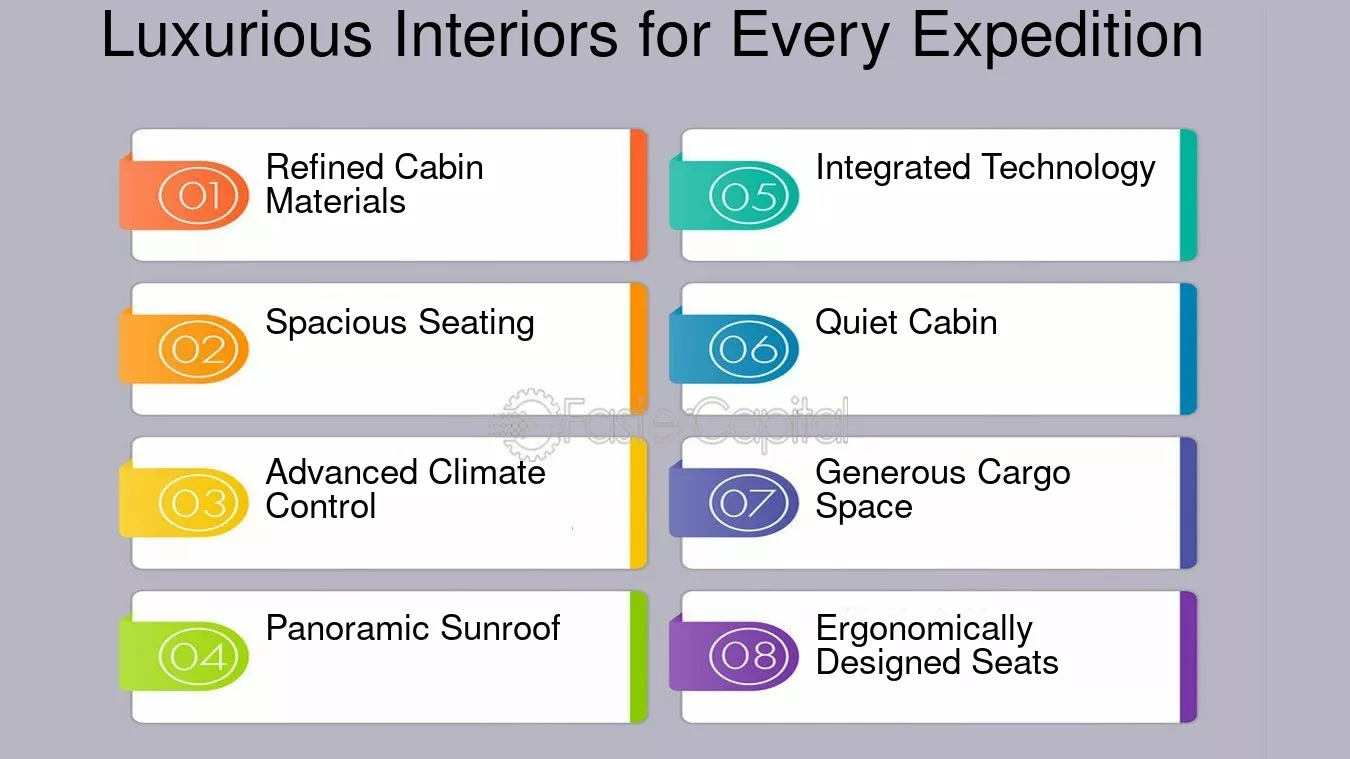 Luxurious Interiors for Every Expedition

01 Refined Cabin Materials

02 Spacious Seating

03 Advanced Climate Control

04 Panoramic Sunroof

05 Integrated Technology

06 Quiet Cabin

07 Generous Cargo Space

08 Ergonomically Designed Seats

FasterCapital